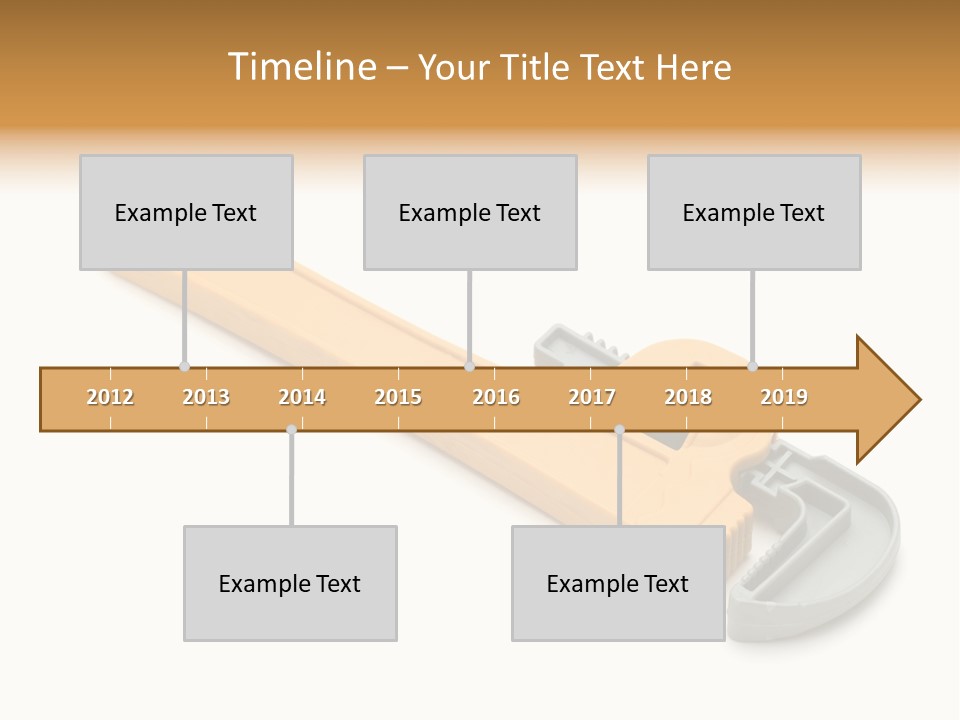 Timeline – Your Title Text Here

Example Text

Example Text

Example Text

2012 2013 2014 2015 2016 2017 2018 2019

Example Text

Example Text